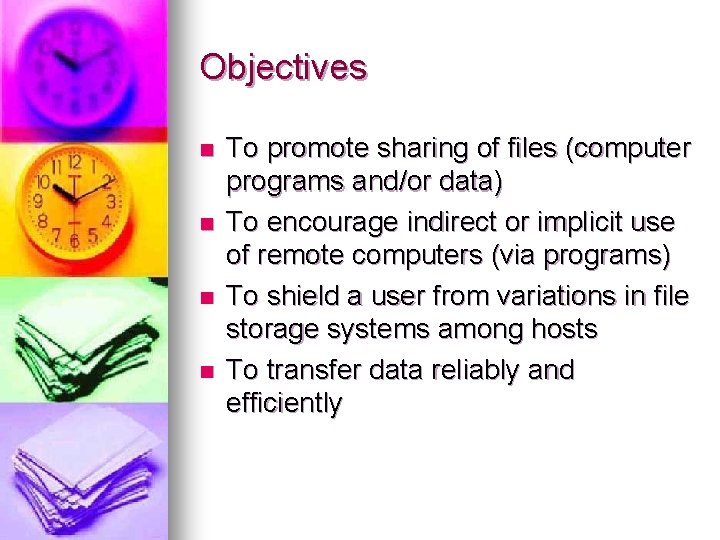 Objectives

- To promote sharing of files (computer programs and/or data)
- To encourage indirect or implicit use of remote computers (via programs)
- To shield a user from variations in file storage systems among hosts
- To transfer data reliably and efficiently